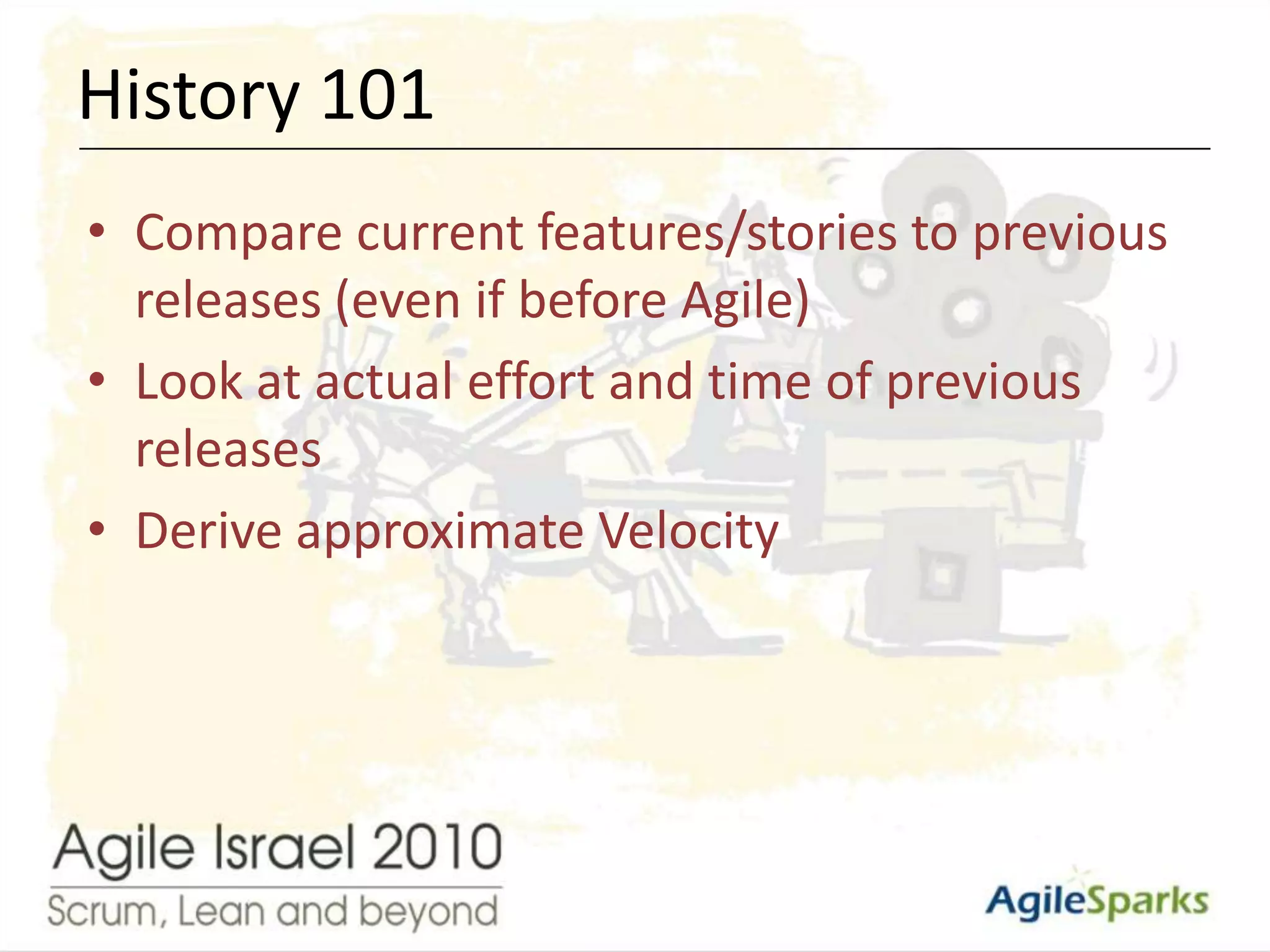 History 101

• Compare current features/stories to previous releases (even if before Agile)
• Look at actual effort and time of previous releases
• Derive approximate Velocity

Agile Israel 2010
Scrum, Lean and beyond

AgileSparks